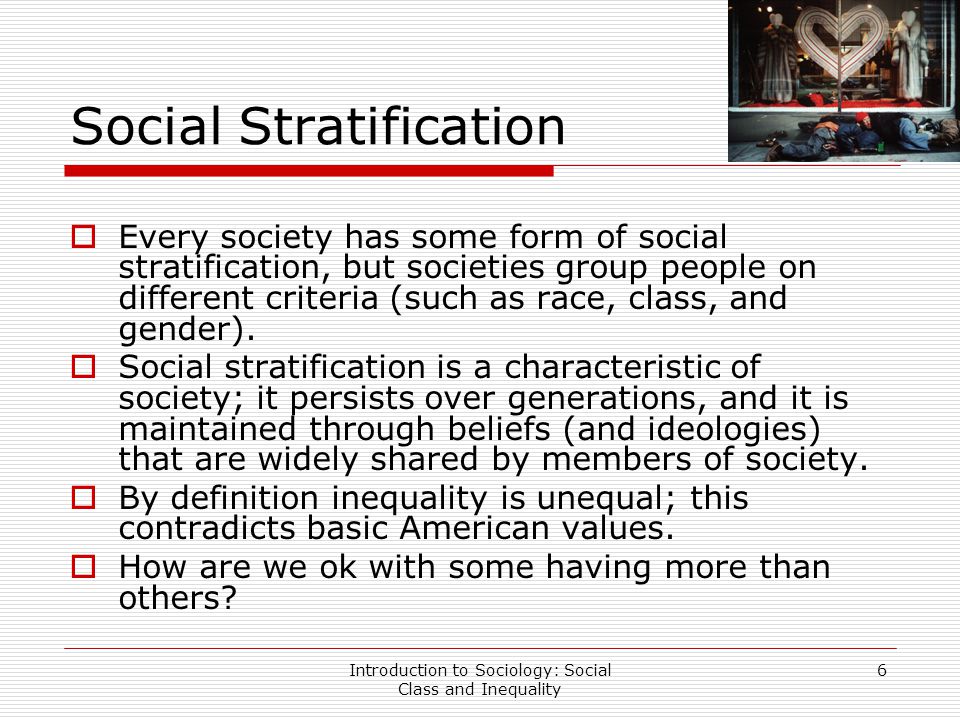 Social Stratification

Every society has some form of social stratification, but societies group people on different criteria (such as race, class, and gender).

Social stratification is a characteristic of society; it persists over generations, and it is maintained through beliefs (and ideologies) that are widely shared by members of society.

By definition inequality is unequal; this contradicts basic American values.

How are we ok with some having more than others?

Introduction to Sociology: Social Class and Inequality

6